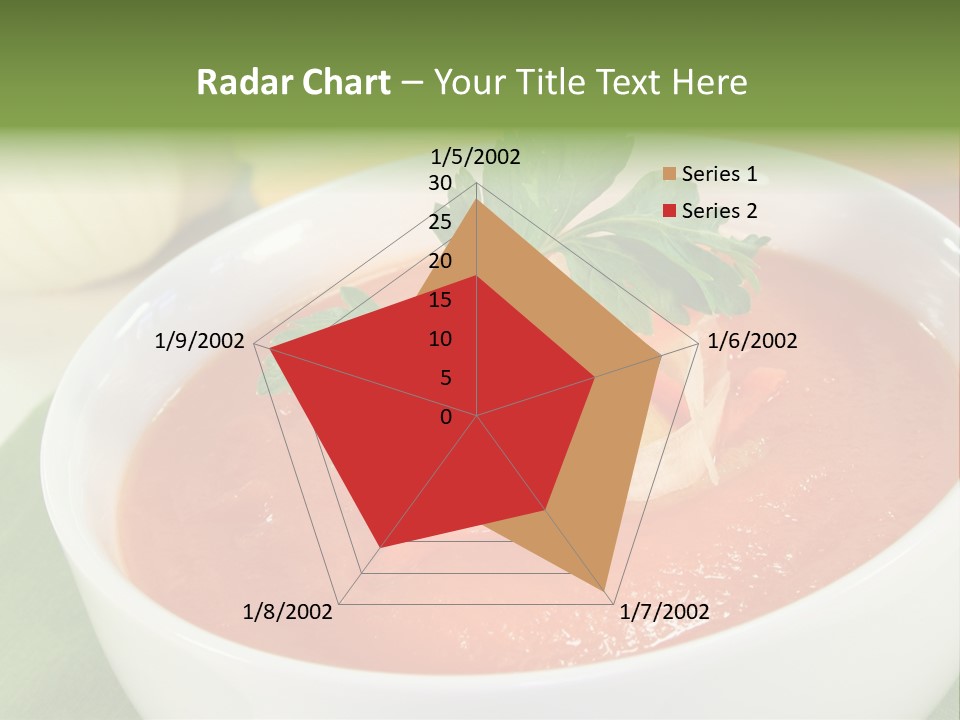 Radar Chart – Your Title Text Here

1/5/2002
30
25
20
15
10
5
0
1/6/2002
1/7/2002
1/8/2002
1/9/2002

Series 1
Series 2